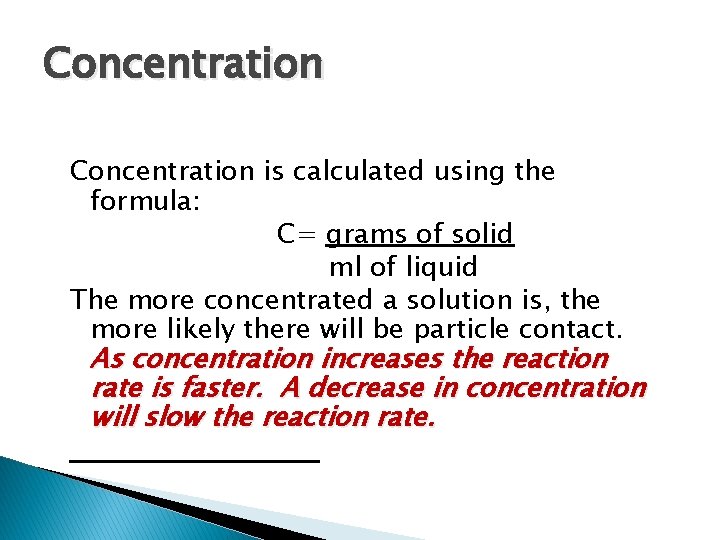 Concentration

Concentration is calculated using the formula:

$C = \frac{\text{grams of solid}}{\text{ml of liquid}}$

The more concentrated a solution is, the more likely there will be particle contact. As concentration increases the reaction rate is faster. A decrease in concentration will slow the reaction rate.